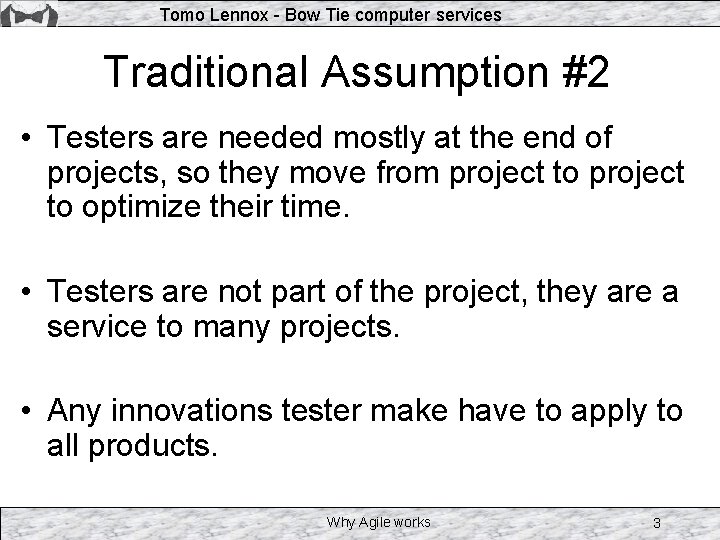 Tomo Lennox - Bow Tie computer services

Traditional Assumption #2

• Testers are needed mostly at the end of projects, so they move from project to project to optimize their time.

• Testers are not part of the project, they are a service to many projects.

• Any innovations tester make have to apply to all products.

Why Agile works

3